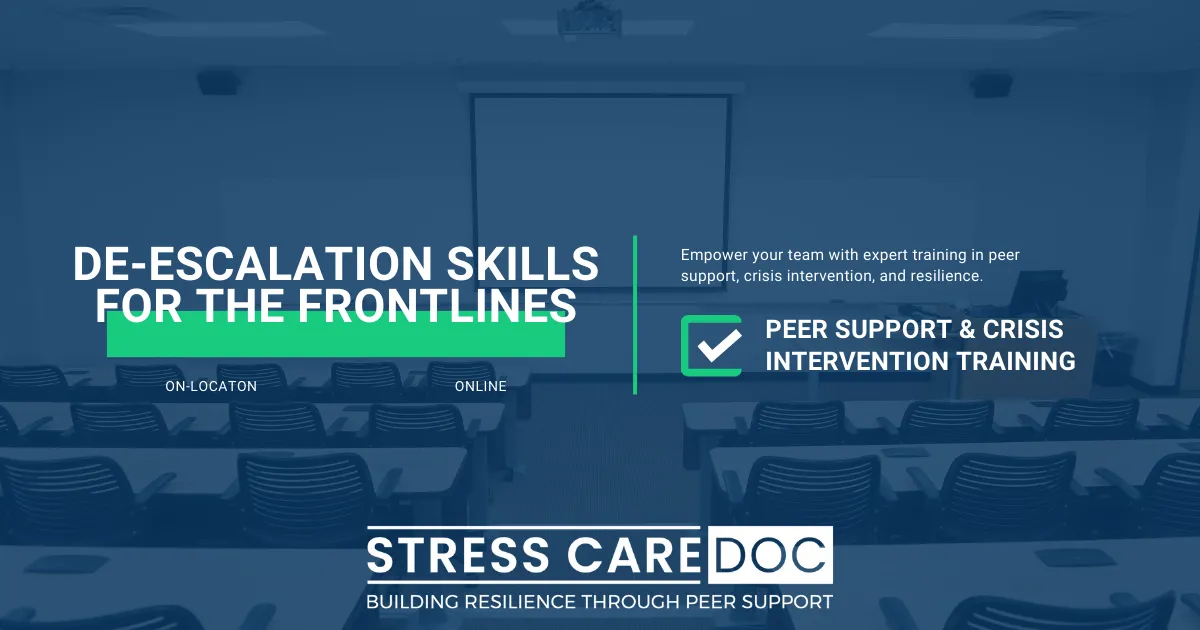 DE-ESCALATION SKILLS FOR THE FRONTLINES

ON-LOCATON

ONLINE

Empower your team with expert training in peer support, crisis intervention, and resilience.

PEER SUPPORT & CRISIS INTERVENTION TRAINING

STRESS CARE DOC

BUILDING RESILIENCE THROUGH PEER SUPPORT